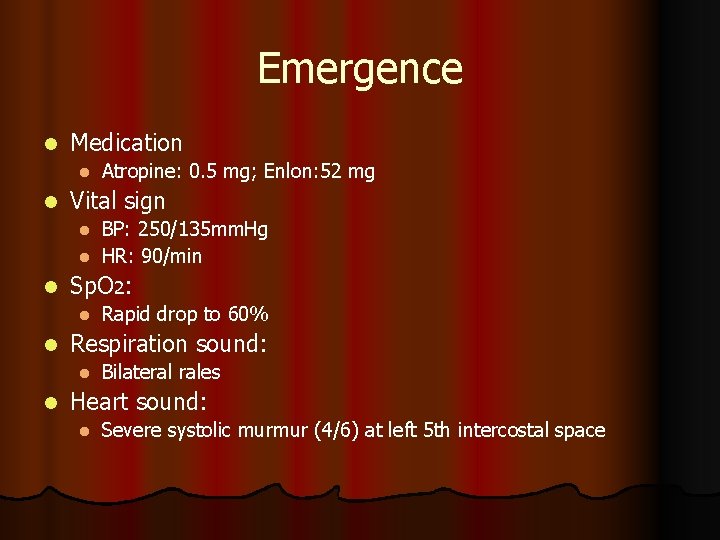 Emergence

- Medication
  - Atropine: 0.5 mg; Enlon:52 mg
- Vital sign
  - BP: 250/135mmHg
  - HR: 90/min
- $SpO_2$:
  - Rapid drop to 60%
- Respiration sound:
  - Bilateral rales
- Heart sound:
  - Severe systolic murmur (4/6) at left 5th intercostal space